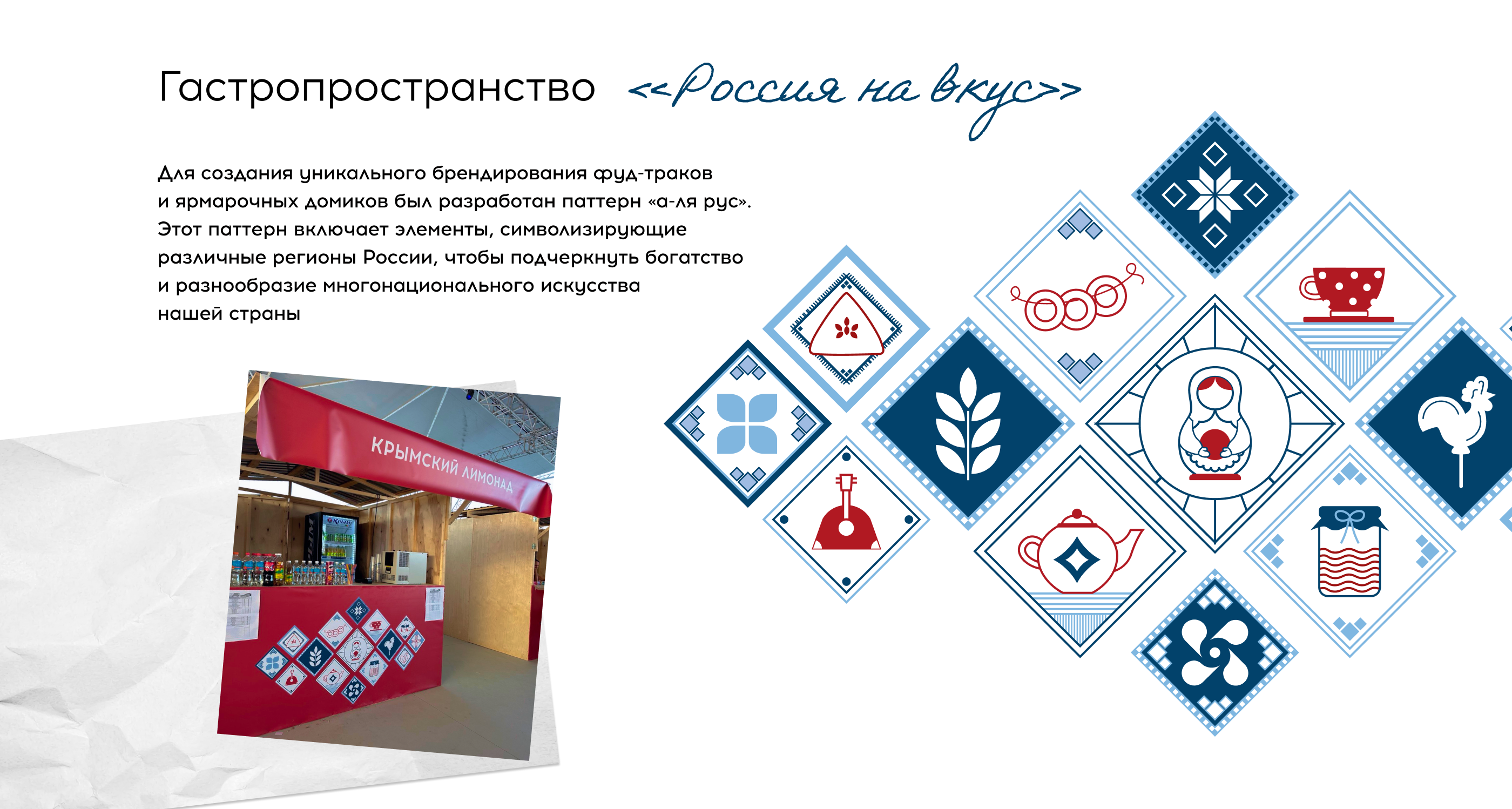 Гастропространство <<Россия на вкус>>

Для создания уникального брендирования фуд-траков и ярмарочных домиков был разработан паттерн «а-ля рус». Этот паттерн включает элементы, символизирующие различные регионы России, чтобы подчеркнуть богатство и разнообразие многонационального искусства нашей страны

КРЫМСКИЙ ЛИМОНАД